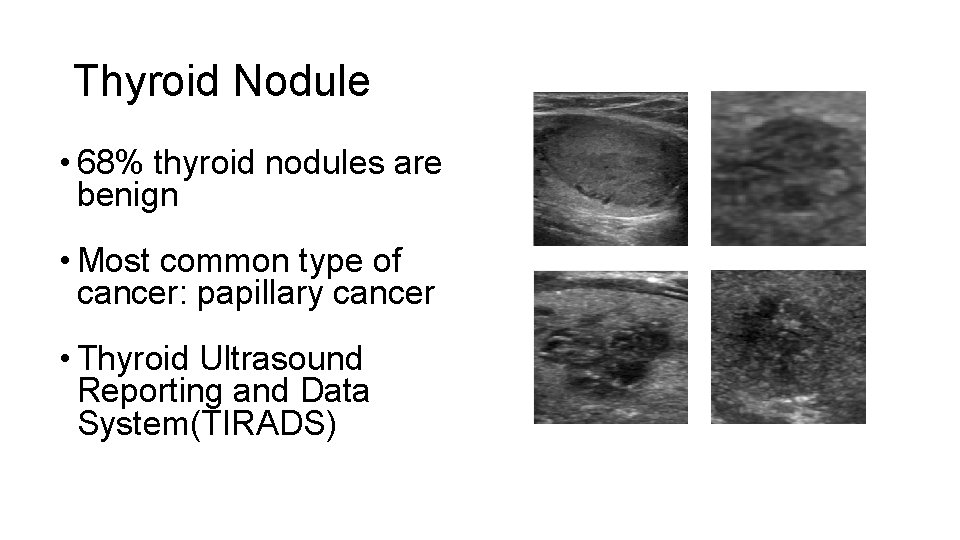 Thyroid Nodule

• 68% thyroid nodules are benign

• Most common type of cancer: papillary cancer

• Thyroid Ultrasound Reporting and Data System(TIRADS)